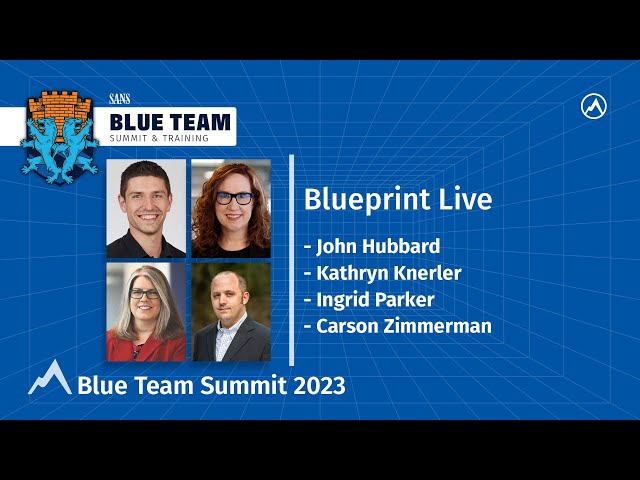 SANS
BLUE TEAM
SUMMIT & TRAINING

Blueprint Live

- John Hubbard
- Kathryn Knerler
- Ingrid Parker
- Carson Zimmerman

Blue Team Summit 2023